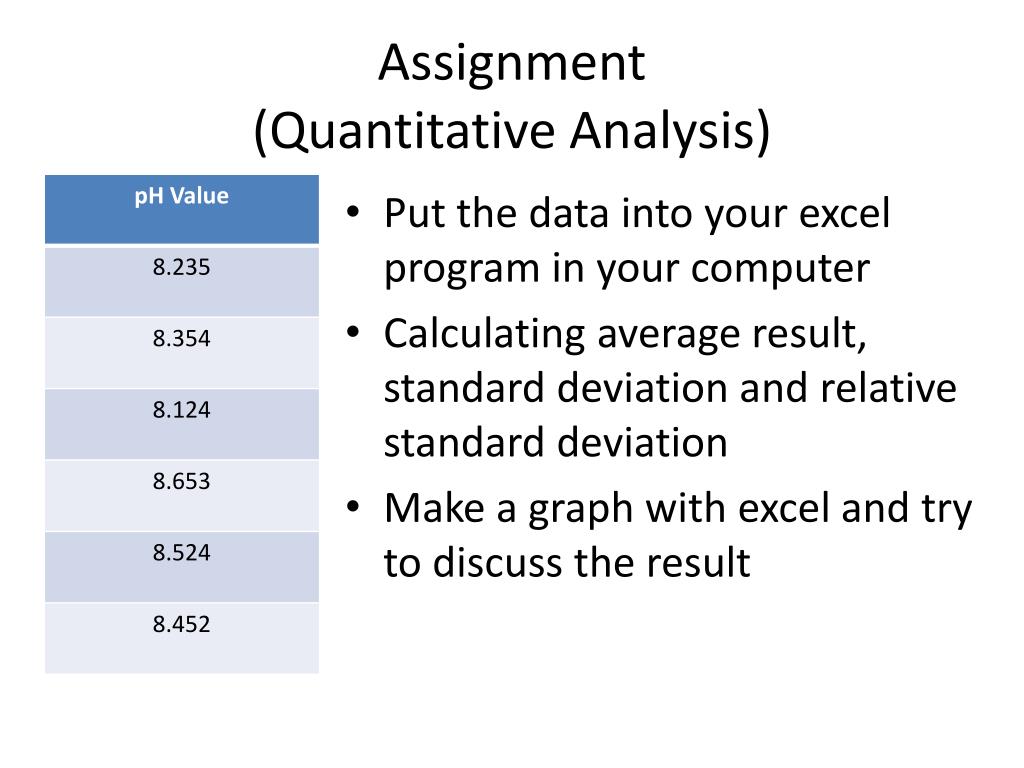 Assignment
(Quantitative Analysis)

| pH Value |
|---|
| 8.235 |
| 8.354 |
| 8.124 |
| 8.653 |
| 8.524 |
| 8.452 |

• Put the data into your excel program in your computer
• Calculating average result, standard deviation and relative standard deviation
• Make a graph with excel and try to discuss the result